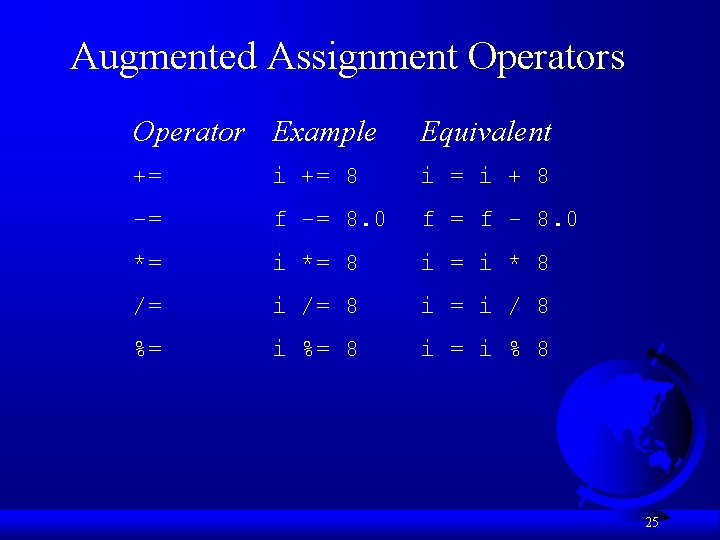 Augmented Assignment Operators

| Operator | Example | Equivalent |
|---|---|---|
| += | i += 8 | i = i + 8 |
| -= | f -= 8.0 | f = f - 8.0 |
| *= | i *= 8 | i = i * 8 |
| /= | i /= 8 | i = i / 8 |
| %= | i %= 8 | i = i % 8 |

25